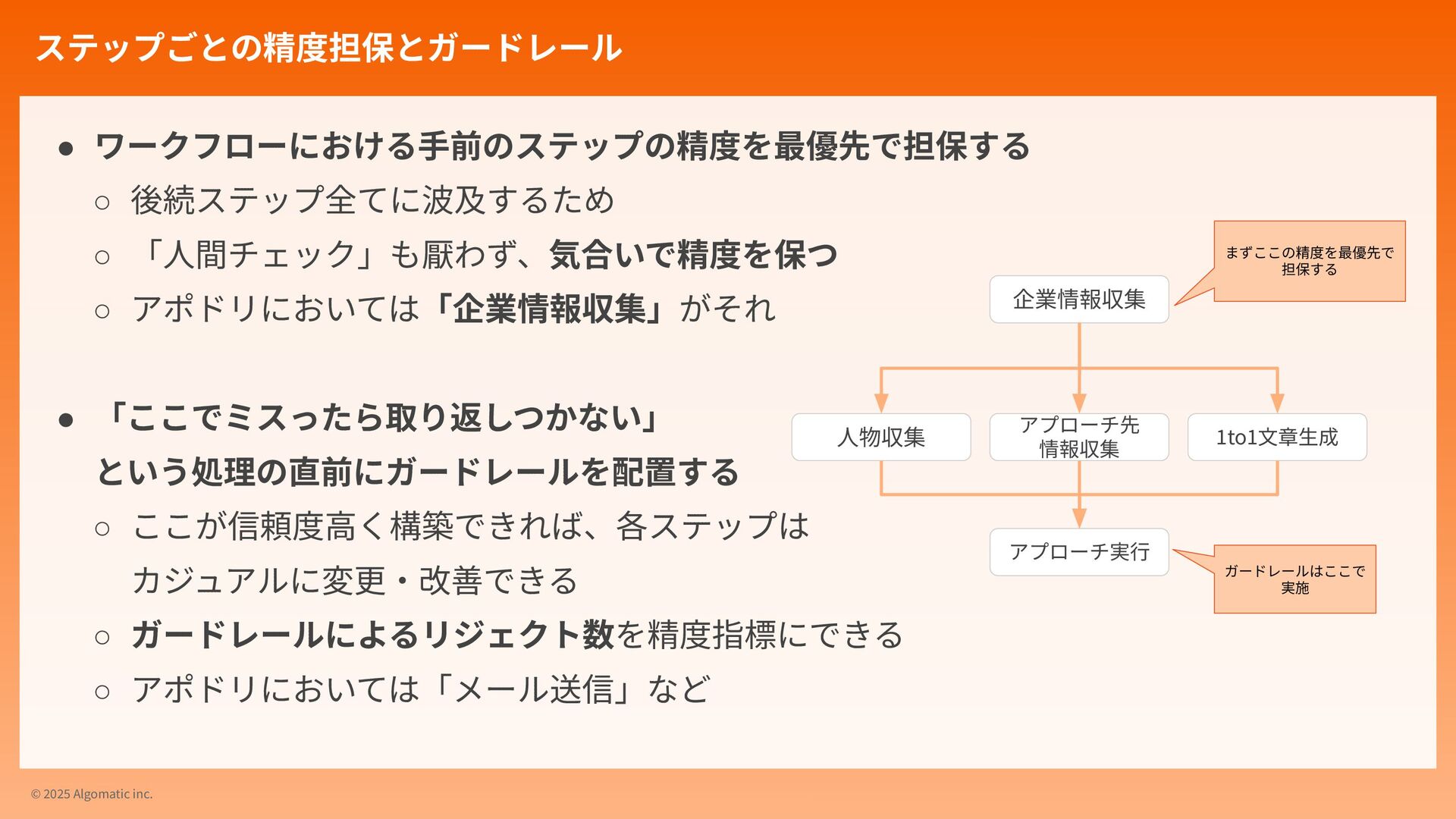 ステップごとの精度担保とガードレール

● ワークフローにおける手前のステップの精度を最優先で担保する
○ 後続ステップ全てに波及するため
○ 「人間チェック」も厭わず、気合いで精度を保つ
○ アポドリにおいては「企業情報収集」がそれ

● 「ここでミスったら取り返しつかない」という処理の直前にガードレールを配置する
○ ここが信頼度高く構築できれば、各ステップはカジュアルに変更・改善できる
○ ガードレールによるリジェクト数を精度指標にできる
○ アポドリにおいては「メール送信」など

まずここの精度を最優先で担保する

企業情報収集

人物収集

アプローチ先情報収集

1to1文章生成

アプローチ実行

ガードレールはここで実施

© 2025 Algomatic inc.